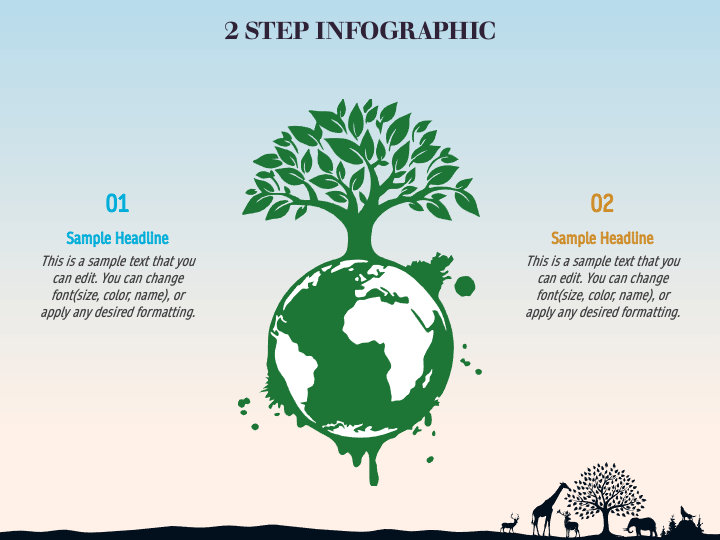 2 STEP INFOGRAPHIC

01

Sample Headline

This is a sample text that you can edit. You can change font(size, color, name), or apply any desired formatting.

02

Sample Headline

This is a sample text that you can edit. You can change font(size, color, name), or apply any desired formatting.